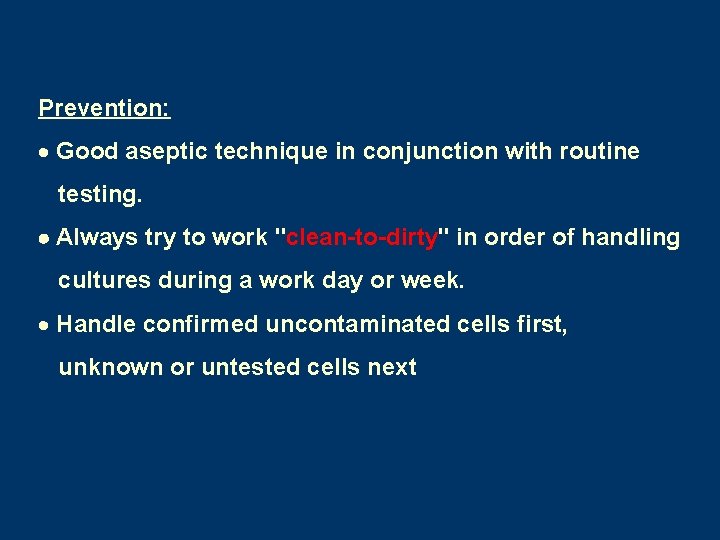 Prevention:

● Good aseptic technique in conjunction with routine testing.

● Always try to work "clean-to-dirty" in order of handling cultures during a work day or week.

● Handle confirmed uncontaminated cells first, unknown or untested cells next